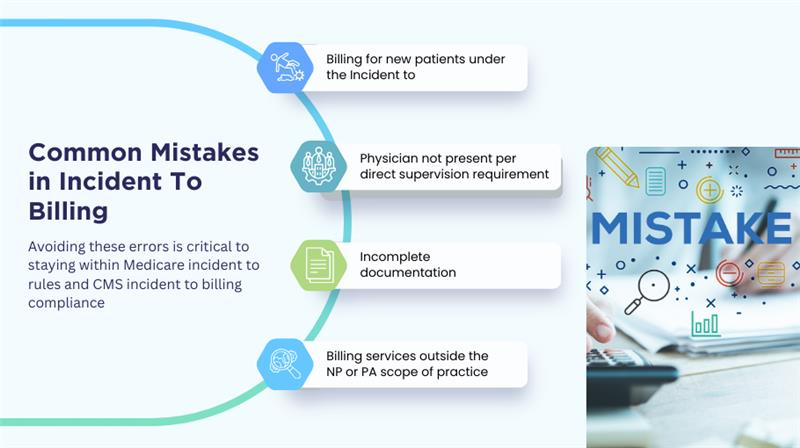 Common Mistakes in Incident To Billing

Avoiding these errors is critical to staying within Medicare incident to rules and CMS incident to billing compliance

Billing for new patients under the Incident to

Physician not present per direct supervision requirement

Incomplete documentation

Billing services outside the NP or PA scope of practice

MISTAKE